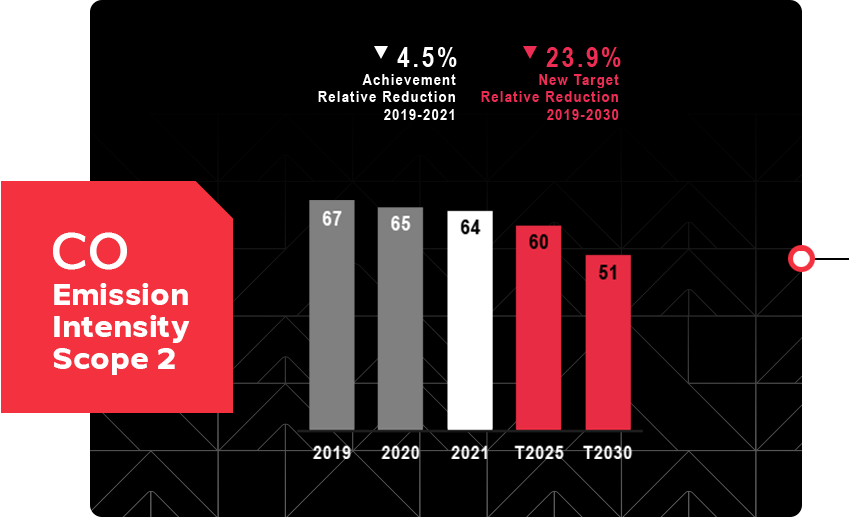 ▼ 4.5%
Achievement
Relative Reduction
2019-2021

▼ 23.9%
New Target
Relative Reduction
2019-2030

CO
Emission
Intensity
Scope 2

67
65
64
60
51

2019
2020
2021
T2025
T2030